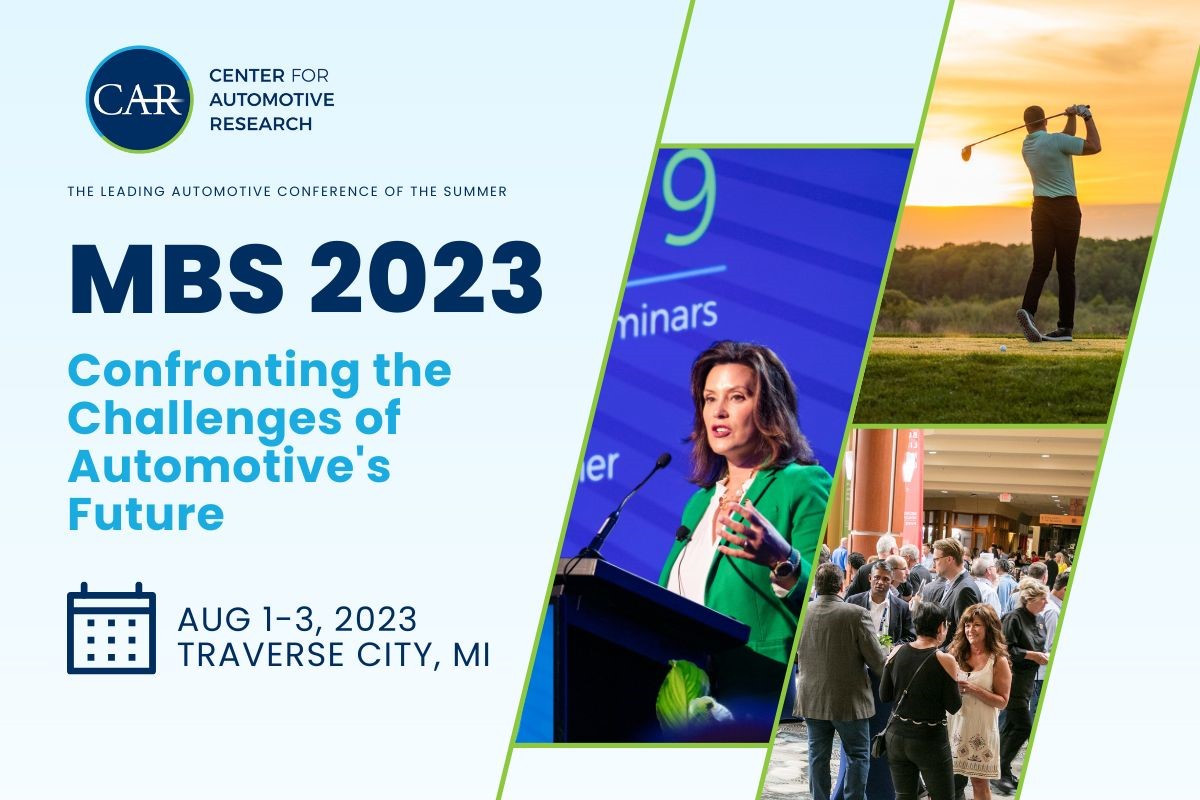 CAR
CENTER FOR AUTOMOTIVE RESEARCH

THE LEADING AUTOMOTIVE CONFERENCE OF THE SUMMER

MBS 2023

Confronting the Challenges of Automotive's Future

AUG 1-3, 2023
TRAVERSE CITY, MI

9
minars
er